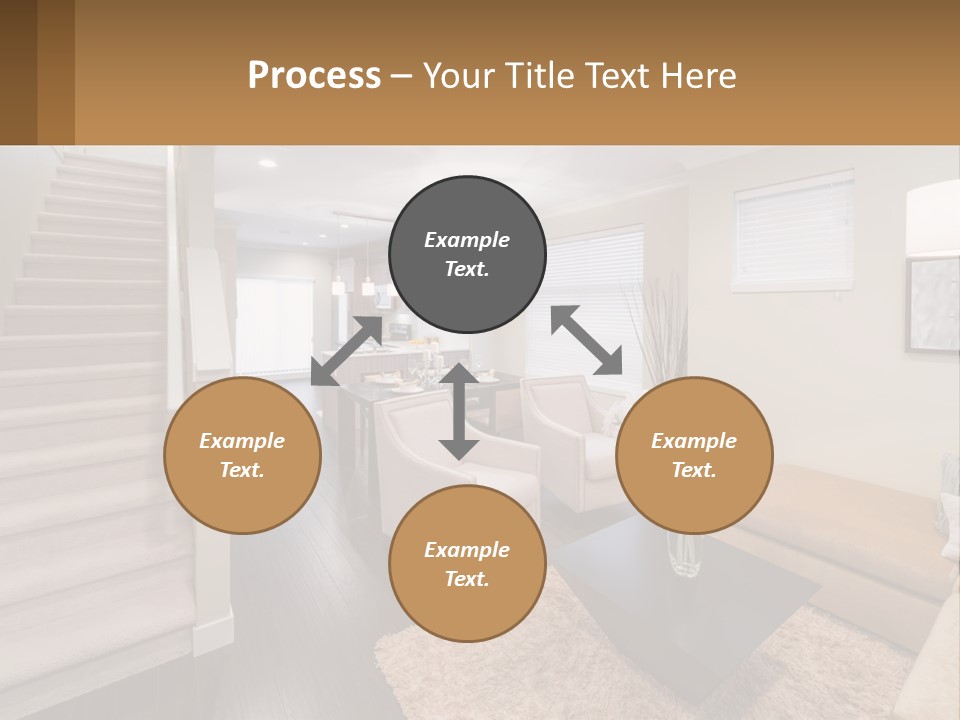 Process – Your Title Text Here

Example Text.

Example Text.

Example Text.

Example Text.